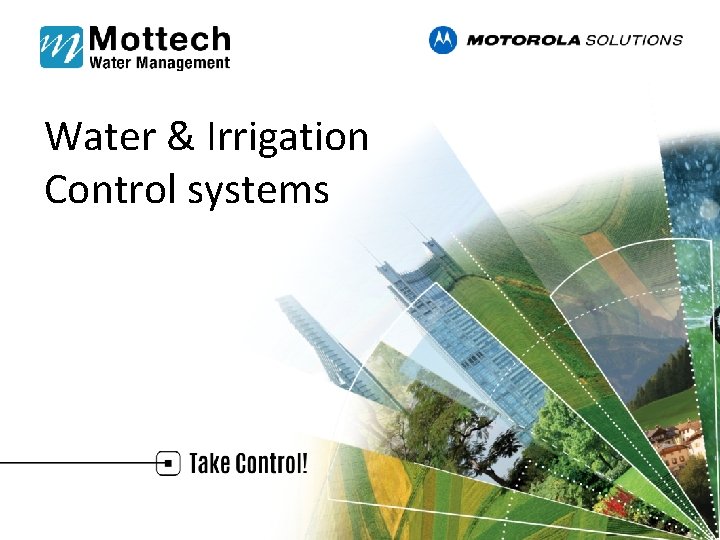 Mottech
Water Management

MOTOROLA SOLUTIONS

Water & Irrigation Control systems

Take Control!